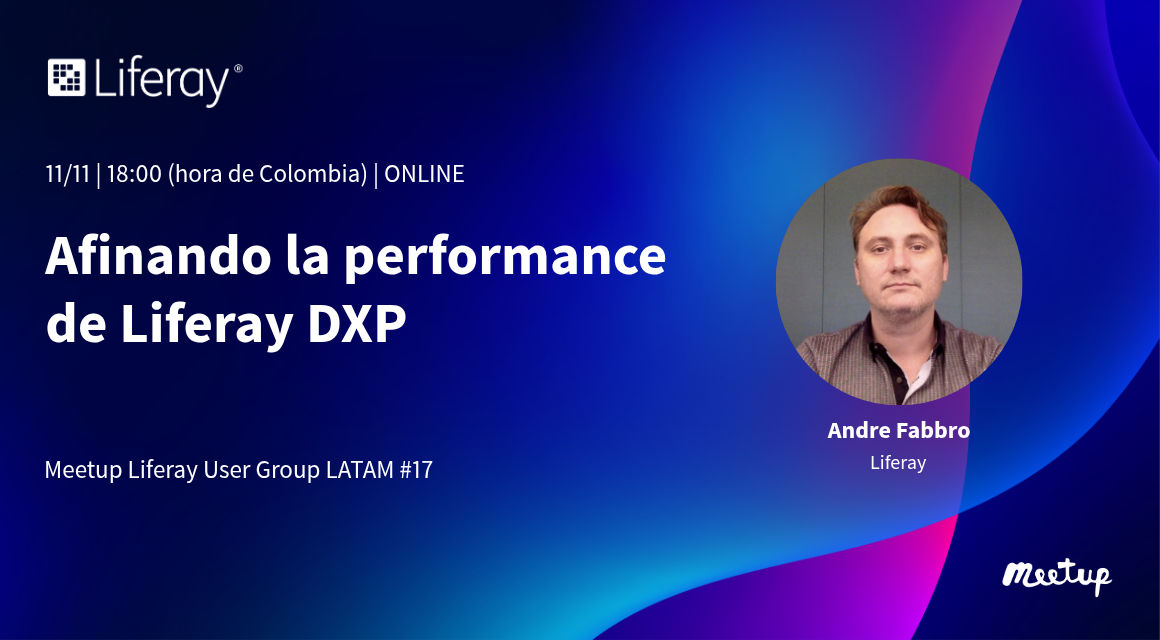 Liferay®

11/11 | 18:00 (hora de Colombia) | ONLINE

Afinando la performance de Liferay DXP

Meetup Liferay User Group LATAM #17

Andre Fabbro
Liferay

Meetup